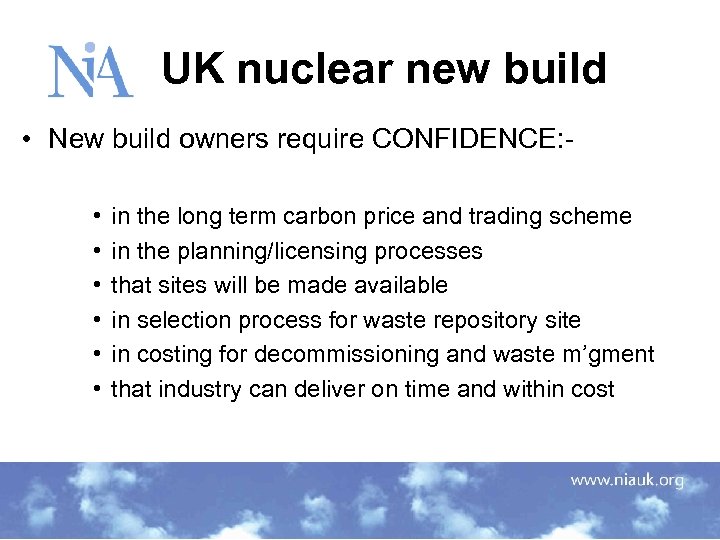 NiA UK nuclear new build

• New build owners require CONFIDENCE:-

• in the long term carbon price and trading scheme
• in the planning/licensing processes
• that sites will be made available
• in selection process for waste repository site
• in costing for decommissioning and waste m'gment
• that industry can deliver on time and within cost

www.niauk.org